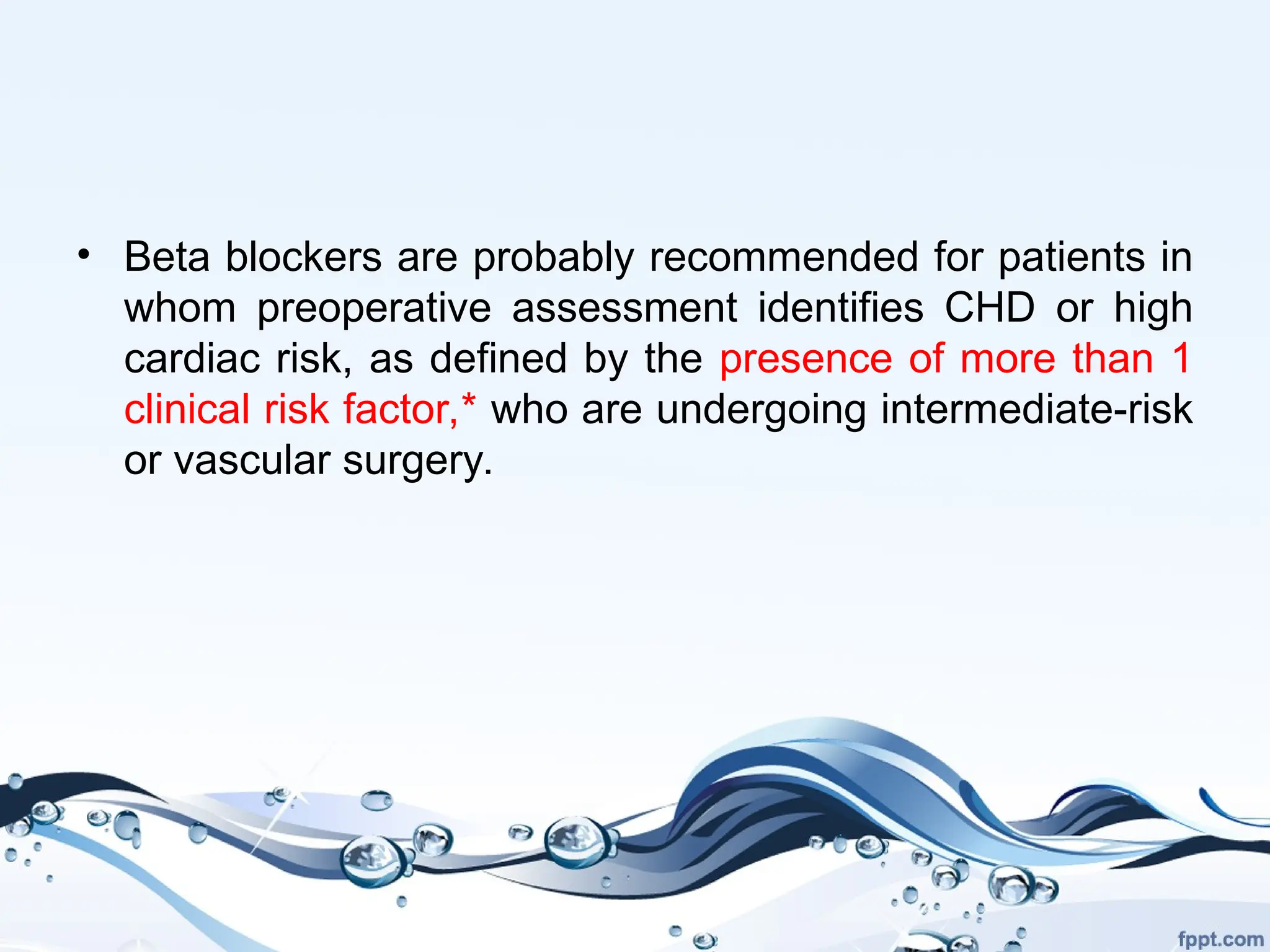 • Beta blockers are probably recommended for patients in whom preoperative assessment identifies CHD or high cardiac risk, as defined by the presence of more than 1 clinical risk factor,* who are undergoing intermediate-risk or vascular surgery.

fppt.com